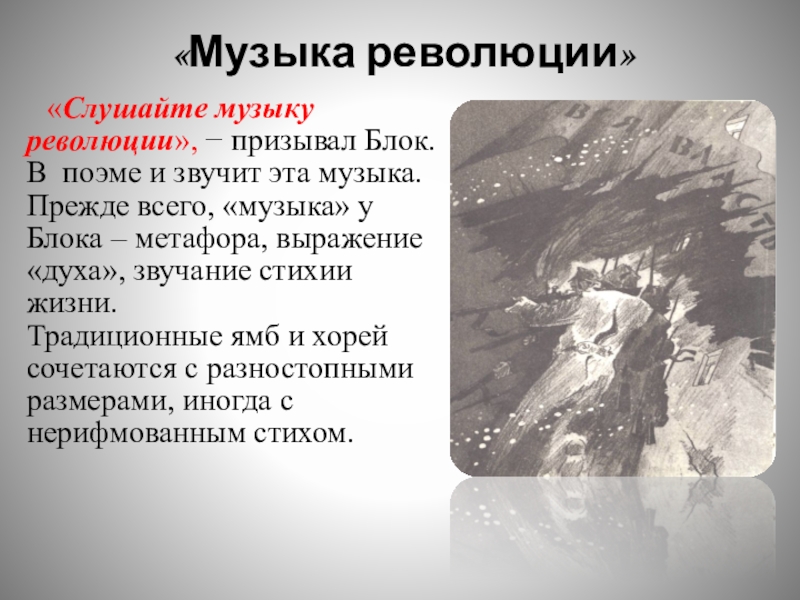 «Музыка революции»

«Слушайте музыку революции», − призывал Блок. В поэме и звучит эта музыка. Прежде всего, «музыка» у Блока – метафора, выражение «духа», звучание стихии жизни.
Традиционные ямб и хорей сочетаются с разностопными размерами, иногда с нерифмованным стихом.

ВСЯ ВЛАСТЬ